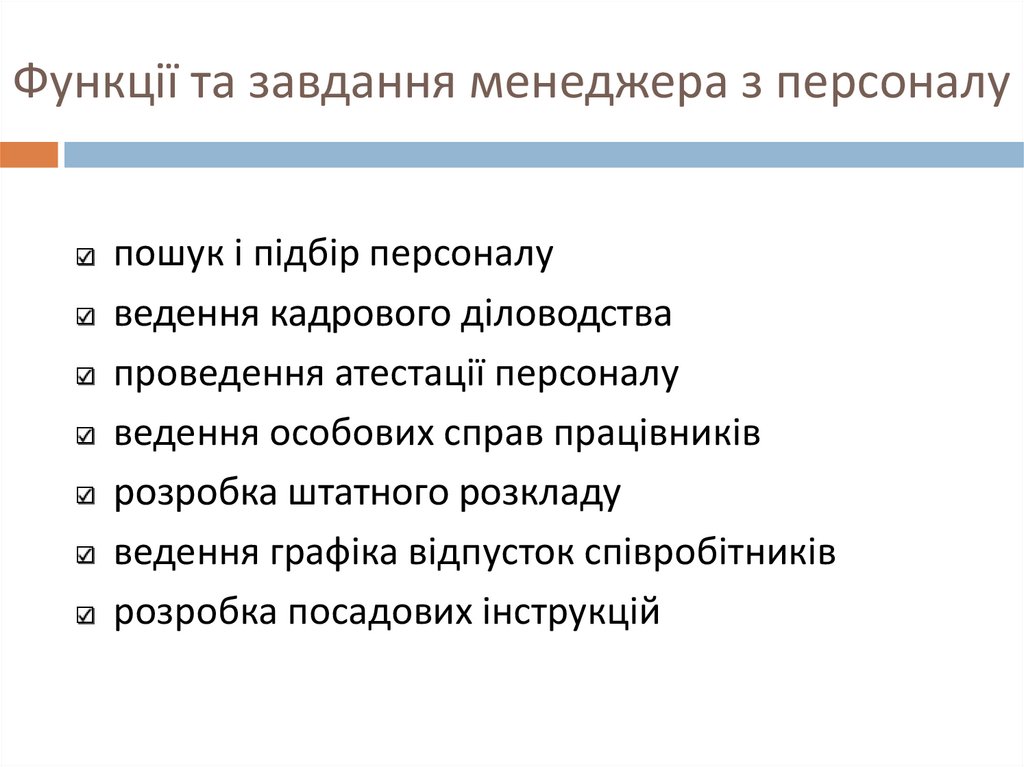 Функції та завдання менеджера з персоналу

☑ пошук і підбір персоналу
☑ ведення кадрового діловодства
☑ проведення атестації персоналу
☑ ведення особових справ працівників
☑ розробка штатного розкладу
☑ ведення графіка відпусток співробітників
☑ розробка посадових інструкцій